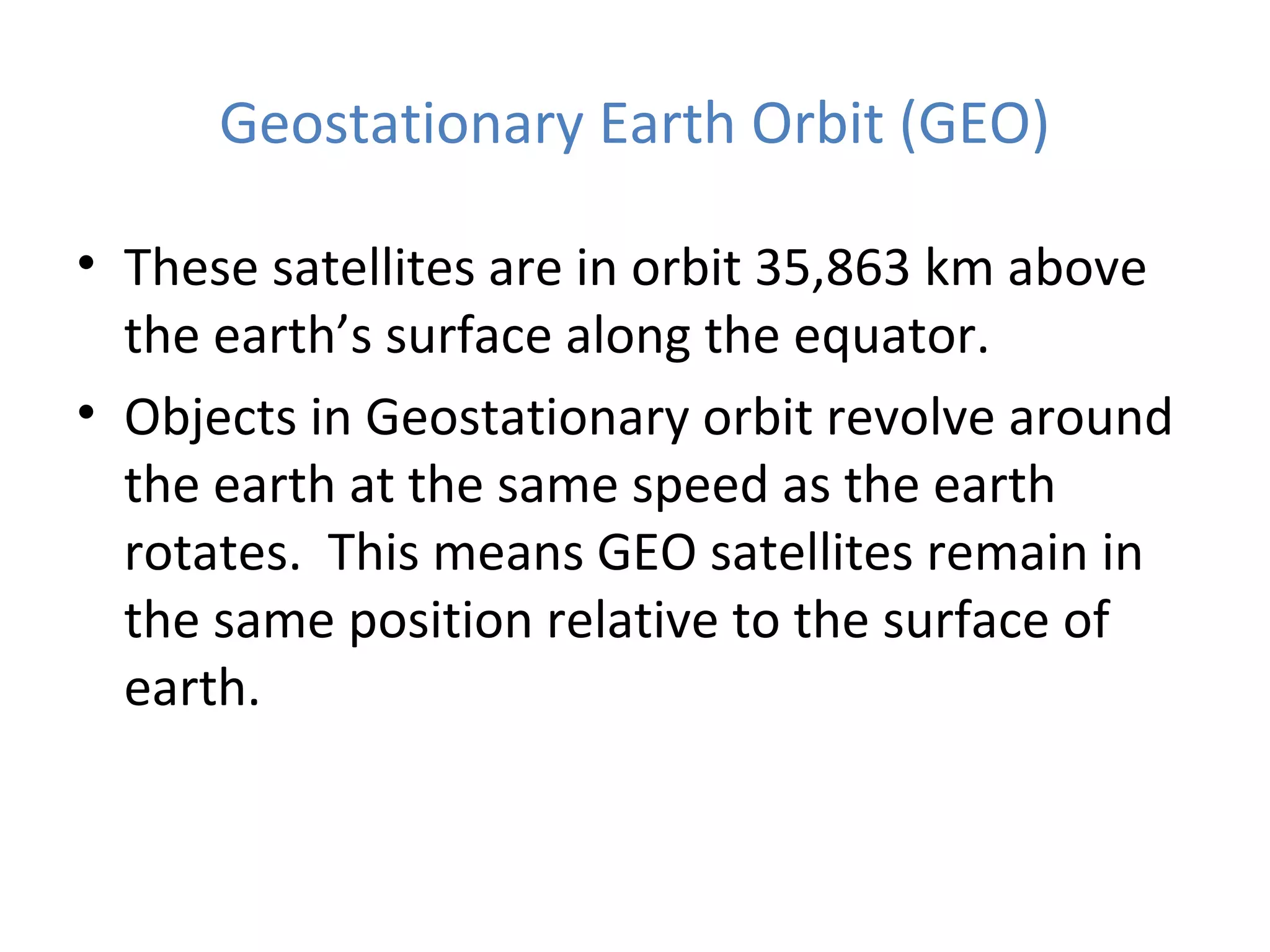 Geostationary Earth Orbit (GEO)

• These satellites are in orbit 35,863 km above the earth’s surface along the equator.

• Objects in Geostationary orbit revolve around the earth at the same speed as the earth rotates.  This means GEO satellites remain in the same position relative to the surface of earth.